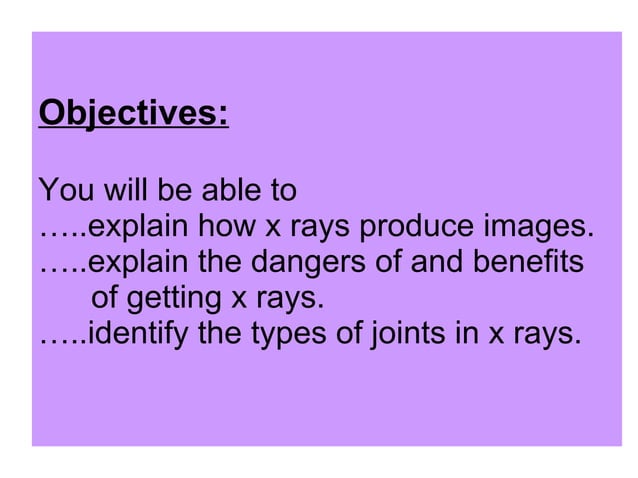 Objectives:

You will be able to
…..explain how x rays produce images.
…..explain the dangers of and benefits of getting x rays.
…..identify the types of joints in x rays.